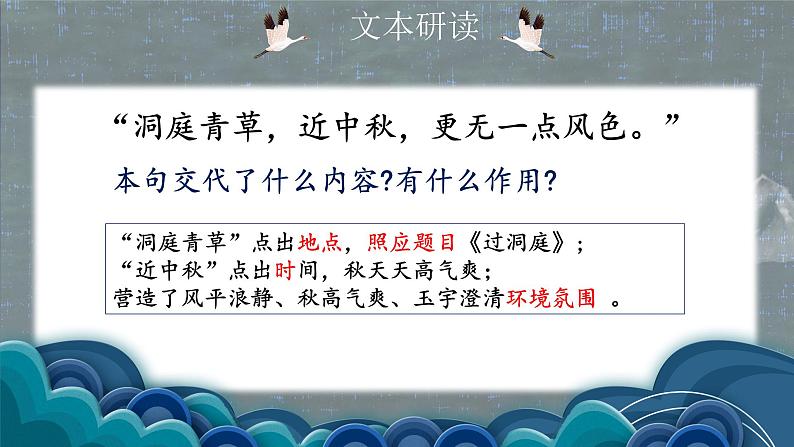 文本研读

“洞庭青草，近中秋，更无一点风色。”

本句交代了什么内容?有什么作用?

“洞庭青草”点出地点，照应题目《过洞庭》；
“近中秋”点出时间，秋天天高气爽；
营造了风平浪静、秋高气爽、玉宇澄清环境氛围 。